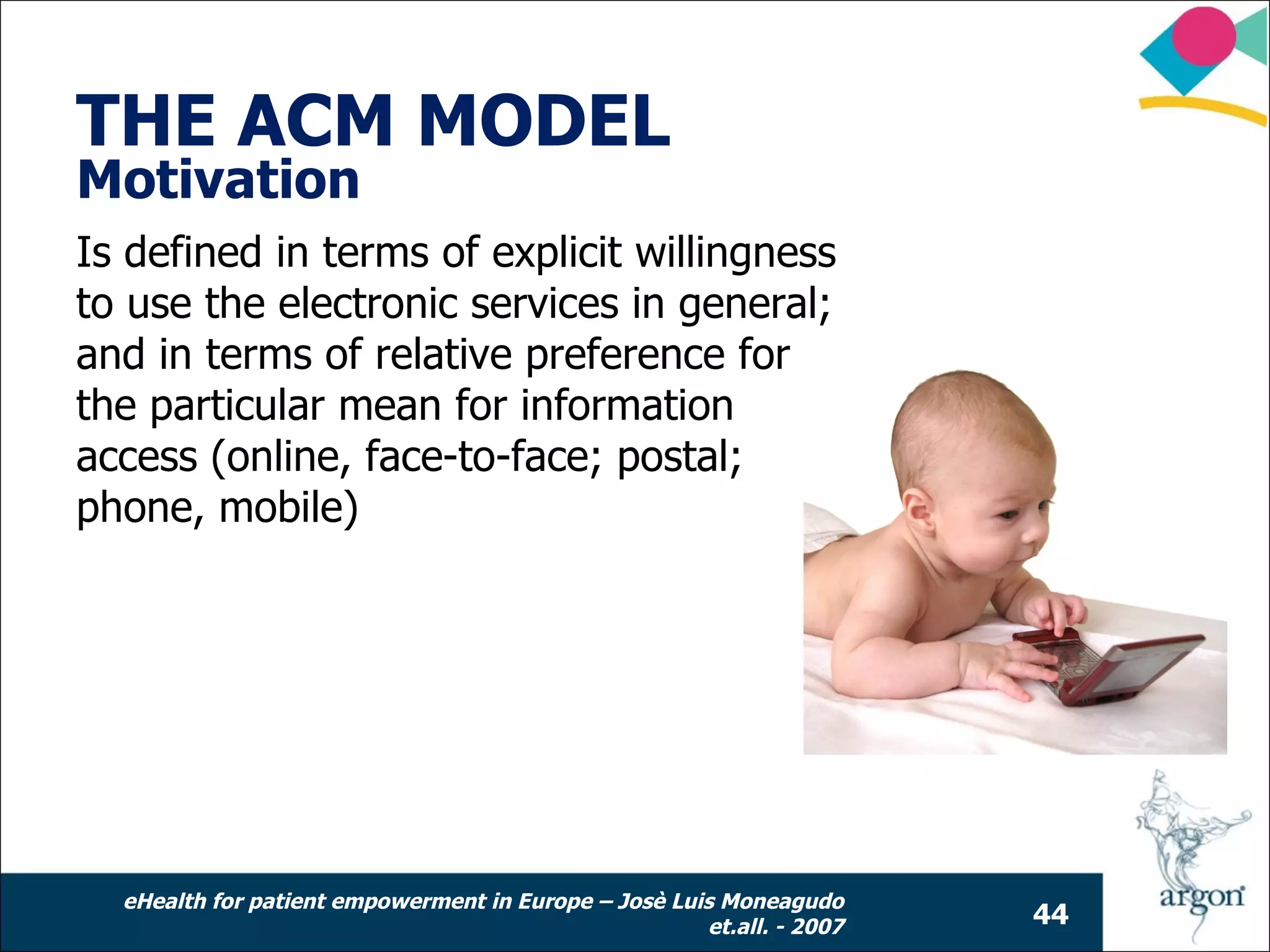 THE ACM MODEL
Motivation

Is defined in terms of explicit willingness to use the electronic services in general; and in terms of relative preference for the particular mean for information access (online, face-to-face; postal; phone, mobile)

eHealth for patient empowerment in Europe – Josè Luis Moneagudo et.all. - 2007

44

argon